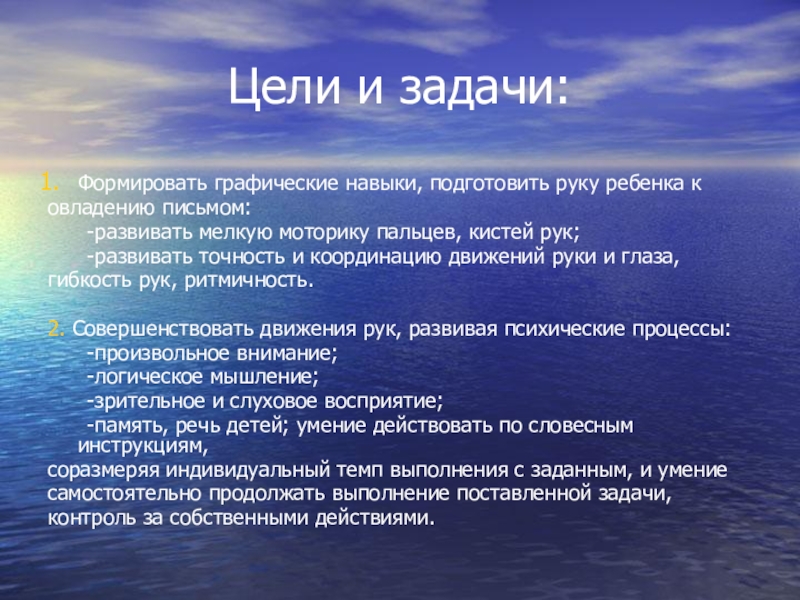 Цели и задачи:

1. Формировать графические навыки, подготовить руку ребенка к овладению письмом:
-развивать мелкую моторику пальцев, кистей рук;
-развивать точность и координацию движений руки и глаза, гибкость рук, ритмичность.

2. Совершенствовать движения рук, развивая психические процессы:
-произвольное внимание;
-логическое мышление;
-зрительное и слуховое восприятие;
-память, речь детей; умение действовать по словесным инструкциям,
соразмеряя индивидуальный темп выполнения с заданным, и умение самостоятельно продолжать выполнение поставленной задачи, контроль за собственными действиями.